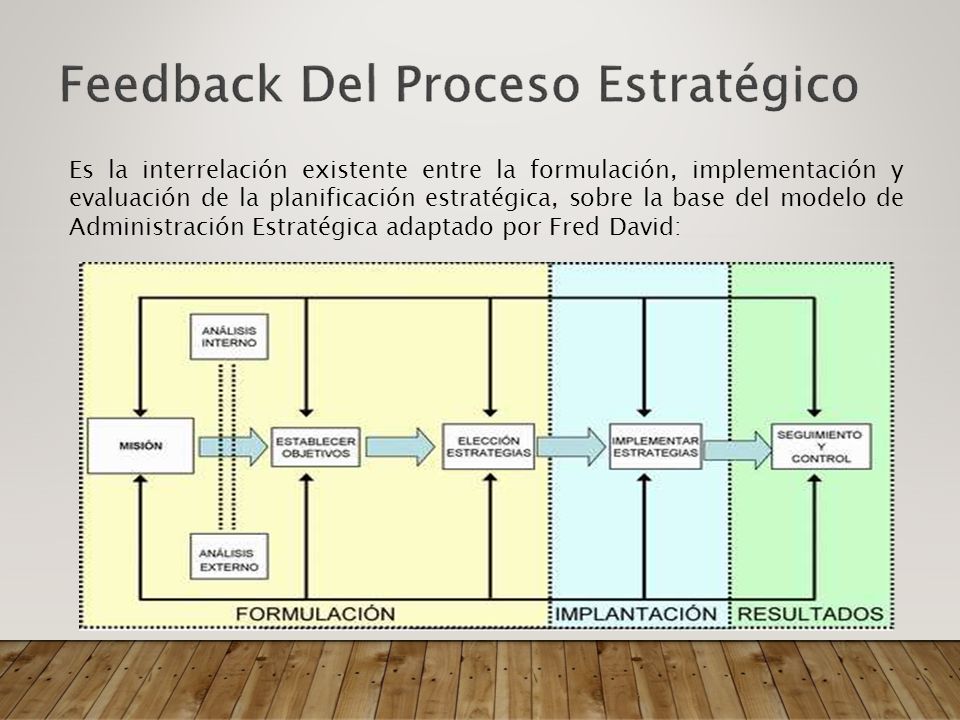 Feedback Del Proceso Estratégico

Es la interrelación existente entre la formulación, implementación y evaluación de la planificación estratégica, sobre la base del modelo de Administración Estratégica adaptado por Fred David:

ANÁLISIS INTERNO

MISIÓN

ESTABLECER OBJETIVOS

ELECCIÓN ESTRATEGIAS

IMPLEMENTAR ESTRATEGIAS

SEGUIMIENTO Y CONTROL

ANÁLISIS EXTERNO

FORMULACIÓN

IMPLANTACIÓN

RESULTADOS